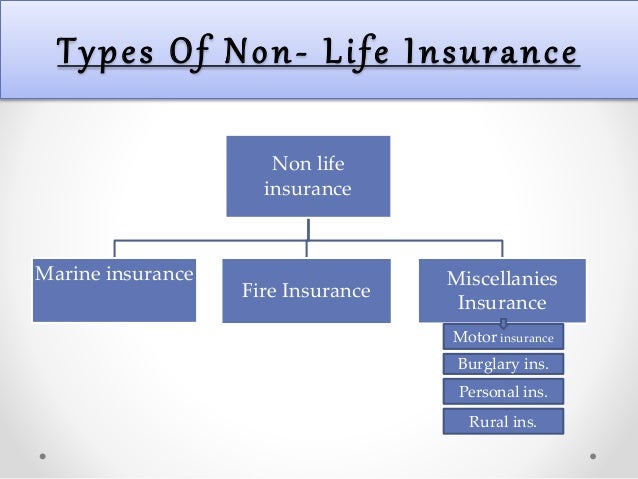 Types Of Non- Life Insurance

Non life insurance

Marine insurance

Fire Insurance

Miscellanies Insurance

Motor insurance

Burglary ins.

Personal ins.

Rural ins.